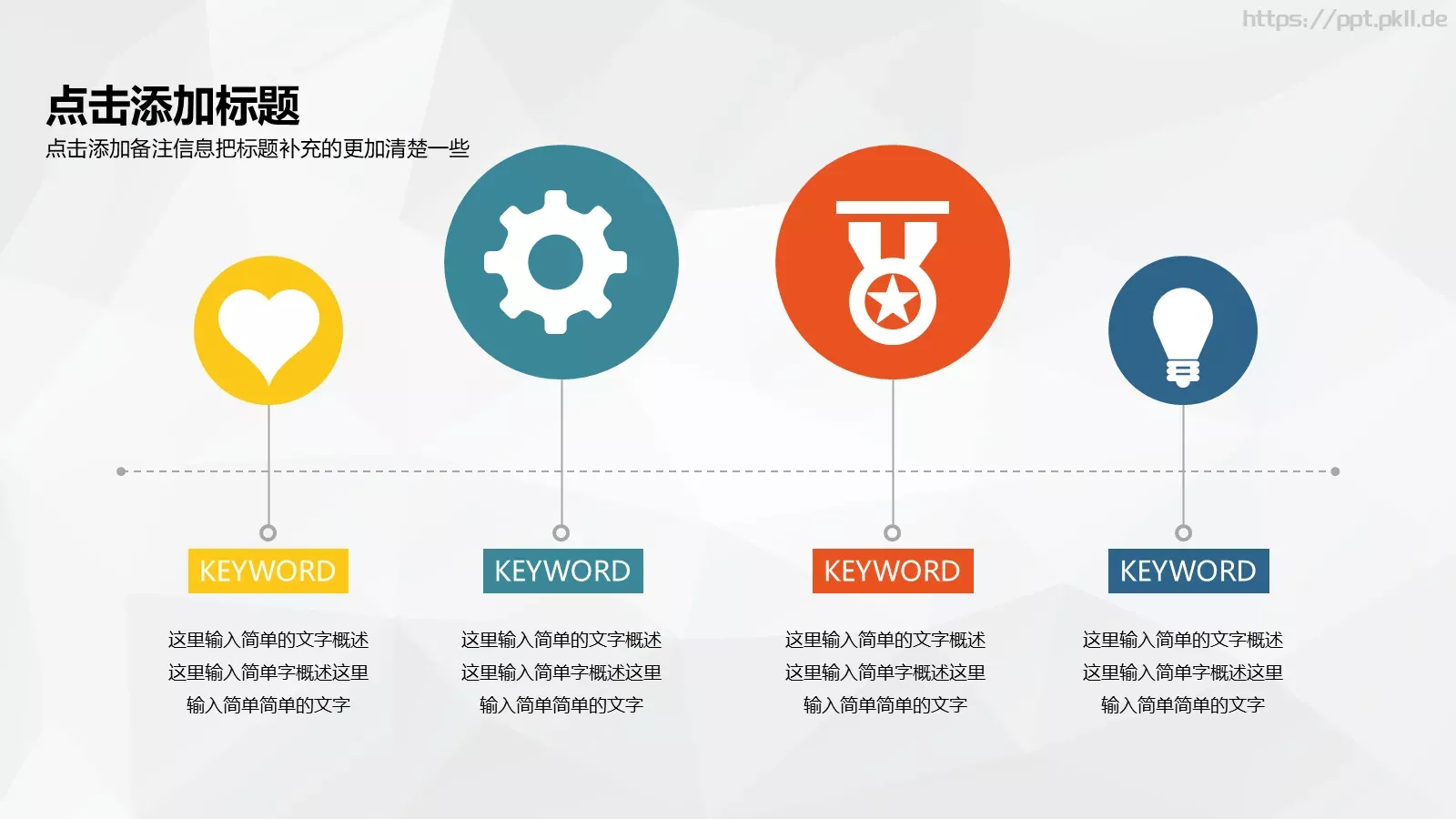 https://ppt.pkll.de

点击添加标题

点击添加备注信息把标题补充的更加清楚一些

KEYWORD

这里输入简单的文字概述
这里输入简单字概述这里
输入简单简单的文字

KEYWORD

这里输入简单的文字概述
这里输入简单字概述这里
输入简单简单的文字

KEYWORD

这里输入简单的文字概述
这里输入简单字概述这里
输入简单简单的文字

KEYWORD

这里输入简单的文字概述
这里输入简单字概述这里
输入简单简单的文字